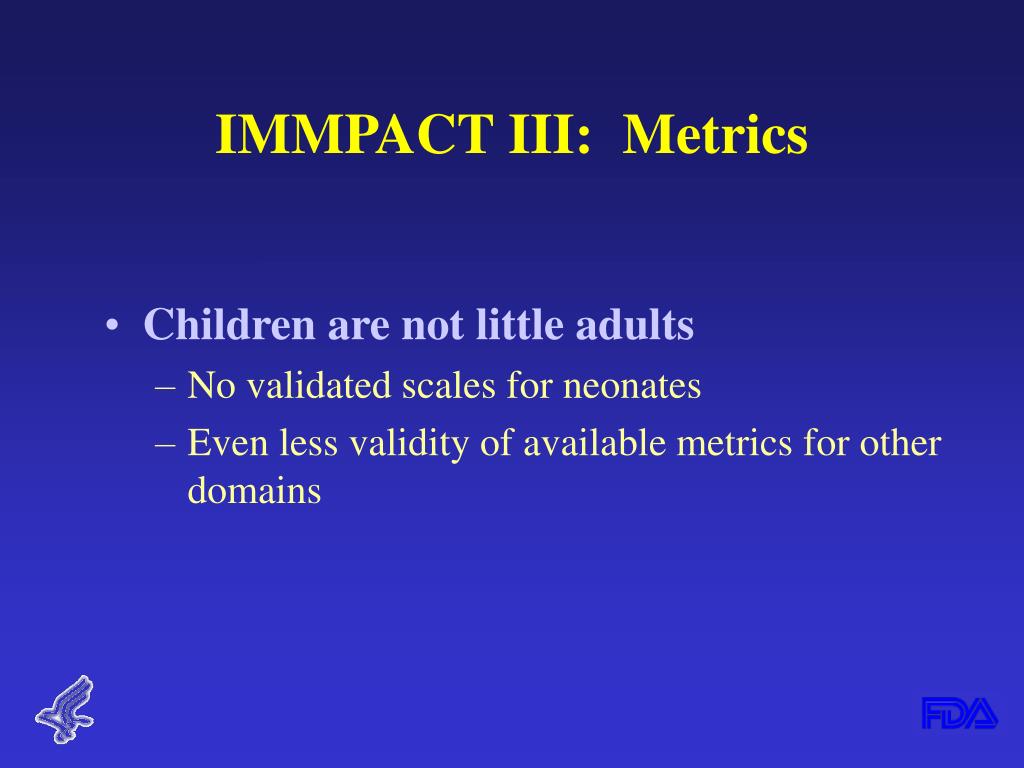 IMMPACT III: Metrics

• Children are not little adults
– No validated scales for neonates
– Even less validity of available metrics for other domains

FDA